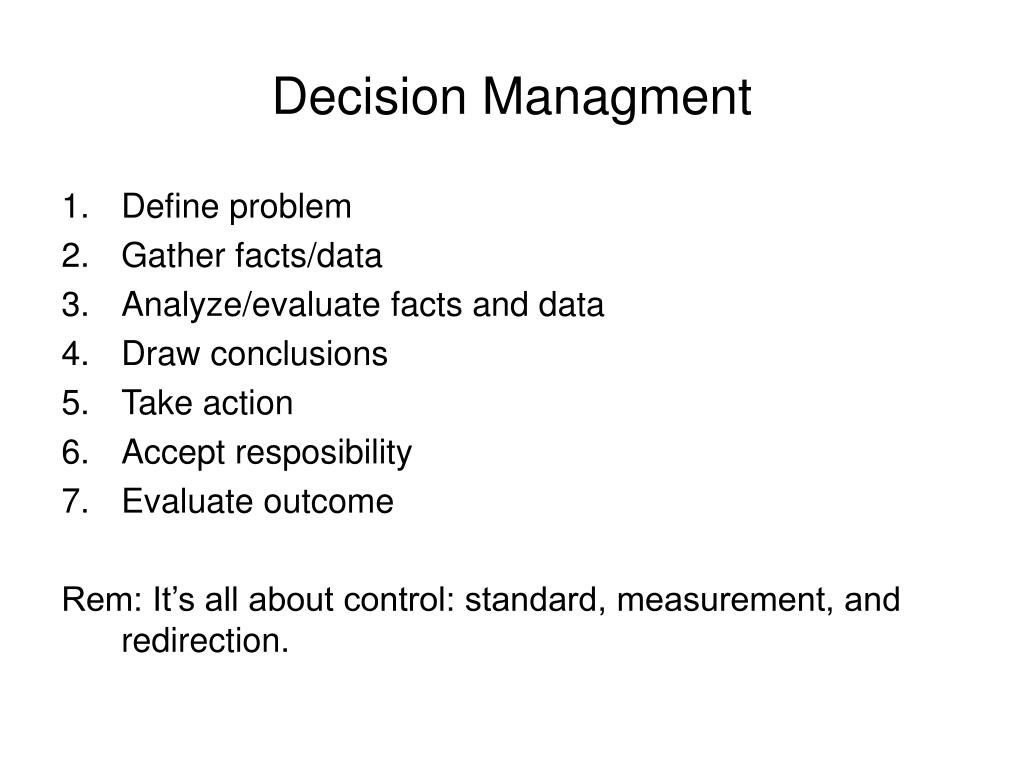 Decision Managment

1. Define problem
2. Gather facts/data
3. Analyze/evaluate facts and data
4. Draw conclusions
5. Take action
6. Accept resposibility
7. Evaluate outcome

Rem: It’s all about control: standard, measurement, and redirection.